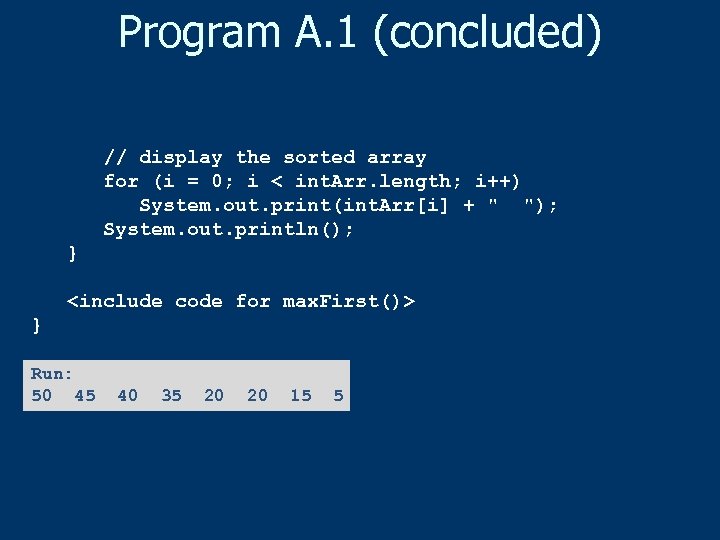 Program A.1 (concluded)

// display the sorted array
for (i = 0; i < intArr.length; i++)
System.out.print(intArr[i] + "  ");
System.out.println();
}

<include code for maxFirst()>
}

Run:
50  45  40  35  20  20  15  5